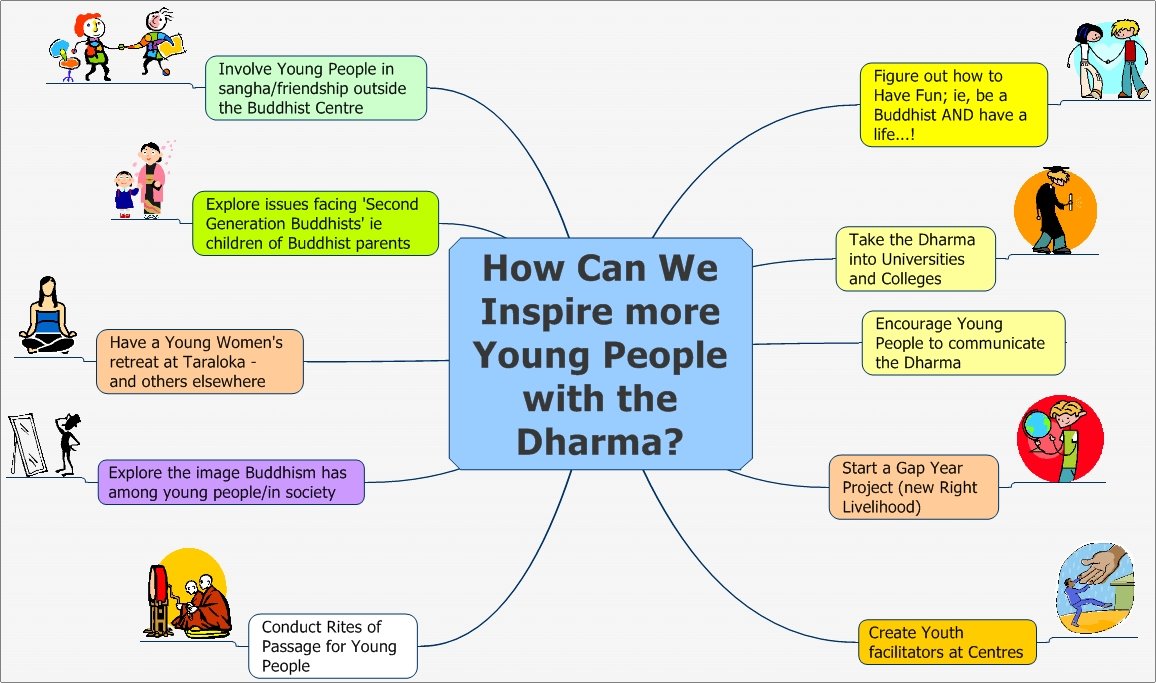 How Can We Inspire more Young People with the Dharma?

Involve Young People in sangha/friendship outside the Buddhist Centre

Explore issues facing 'Second Generation Buddhists' ie children of Buddhist parents

Have a Young Women's retreat at Taraloka - and others elsewhere

Explore the image Buddhism has among young people/in society

Conduct Rites of Passage for Young People

Figure out how to Have Fun; ie, be a Buddhist AND have a life...!

Take the Dharma into Universities and Colleges

Encourage Young People to communicate the Dharma

Start a Gap Year Project (new Right Livelihood)

Create Youth facilitators at Centres